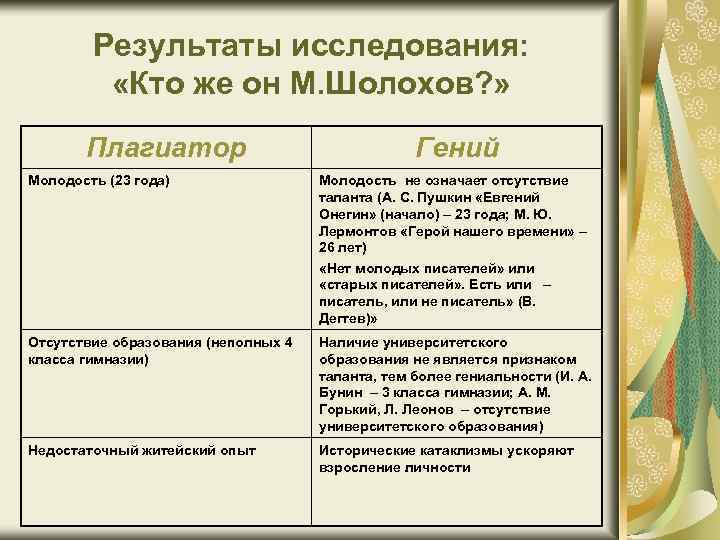 Результаты исследования:
«Кто же он М.Шолохов?»

| Плагиатор | Гений |
|---|---|
| Молодость (23 года) | Молодость не означает отсутствие таланта (А. С. Пушкин «Евгений Онегин» (начало) – 23 года; М. Ю. Лермонтов «Герой нашего времени» – 26 лет) «Нет молодых писателей» или «старых писателей». Есть или – писатель, или не писатель» (В. Дегтев)» |
| Отсутствие образования (неполных 4 класса гимназии) | Наличие университетского образования не является признаком таланта, тем более гениальности (И. А. Бунин – 3 класса гимназии; А. М. Горький, Л. Леонов – отсутствие университетского образования) |
| Недостаточный житейский опыт | Исторические катаклизмы ускоряют взросление личности |